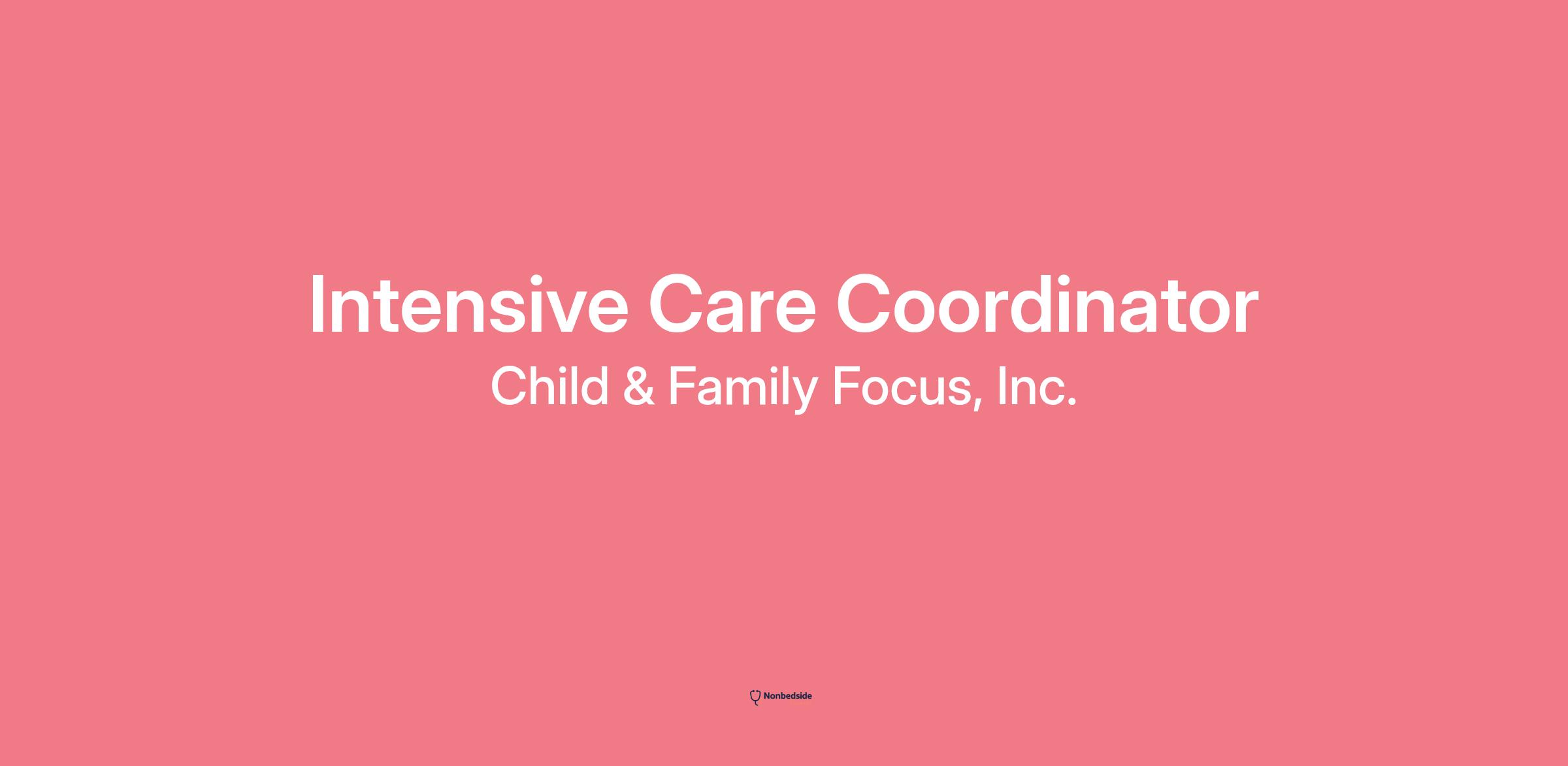 Intensive Care Coordinator
Child & Family Focus, Inc.

Nonbedside